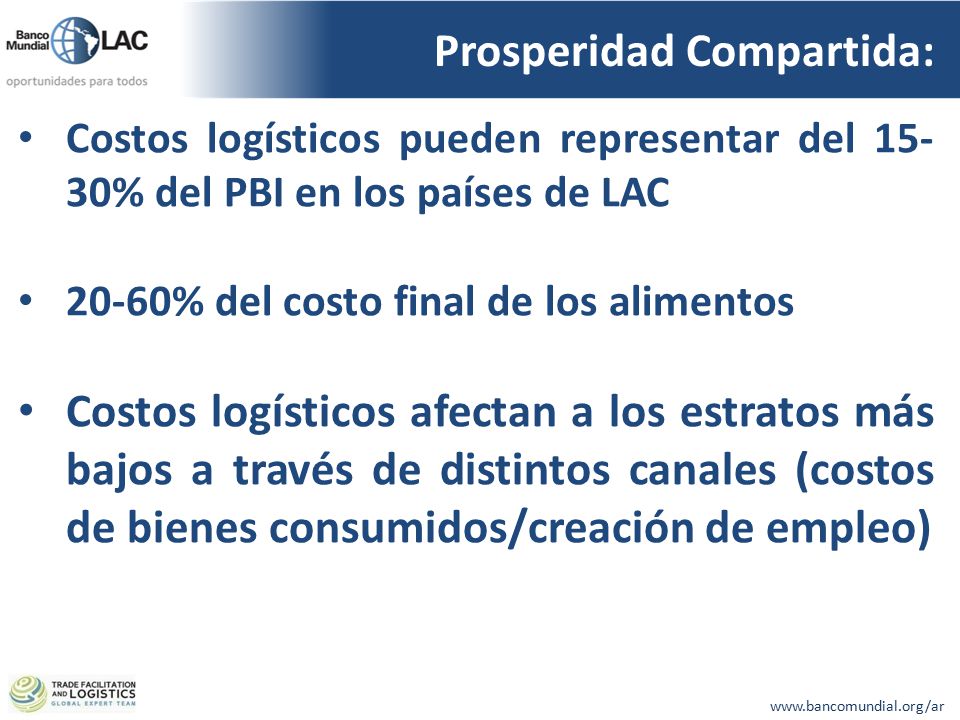 Banco Mundial LAC
oportunidades para todos

Prosperidad Compartida:

• Costos logísticos pueden representar del 15-30% del PBI en los países de LAC

• 20-60% del costo final de los alimentos

• Costos logísticos afectan a los estratos más bajos a través de distintos canales (costos de bienes consumidos/creación de empleo)

TRADE FACILITATION AND LOGISTICS
GLOBAL EXPERT TEAM

www.bancomundial.org/ar